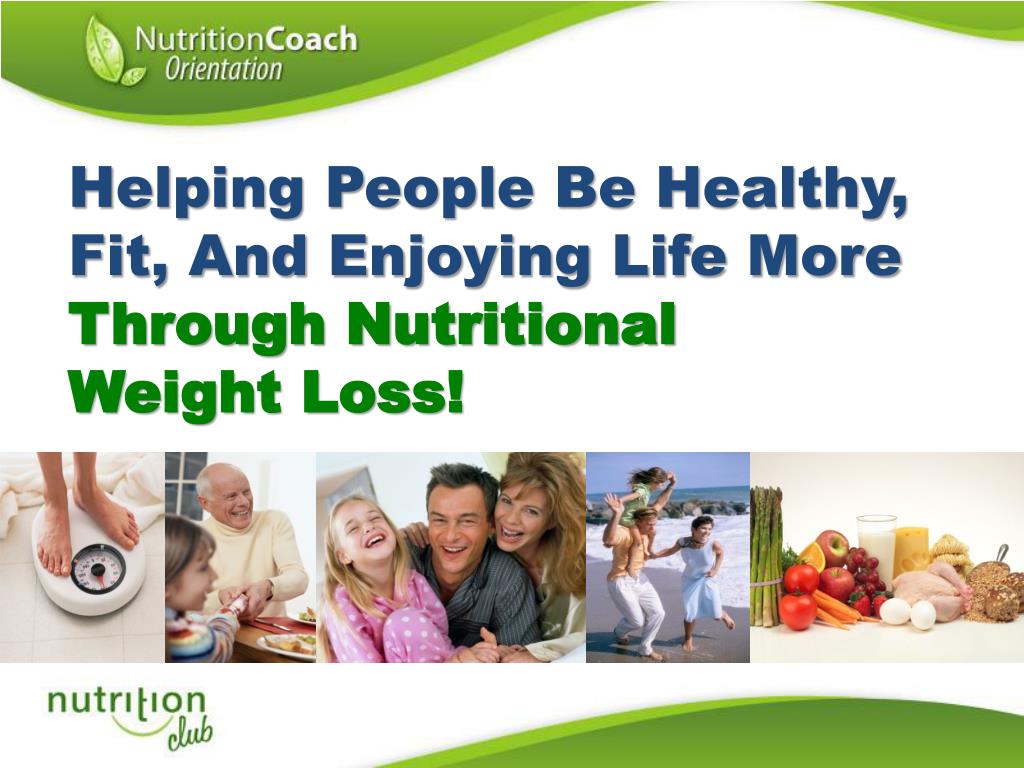 NutritionCoach
Orientation

Helping People Be Healthy, Fit, And Enjoying Life More Through Nutritional Weight Loss!

nutrition
club